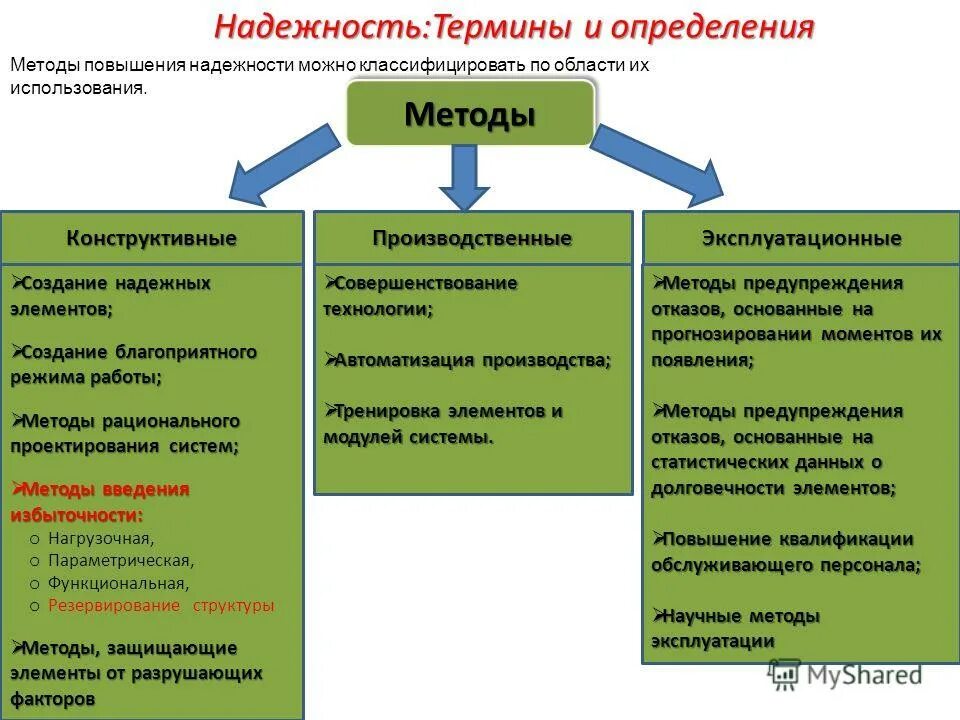 Надежность:Термины и определения

Методы повышения надежности можно классифицировать по области их использования.

Методы

Конструктивные

➢Создание надежных элементов;

➢Создание благоприятного режима работы;

➢Методы рационального проектирования систем;

➢Методы введения избыточности:
o Нагрузочная,
o Параметрическая,
o Функциональная,
o Резервирование структуры

➢Методы, защищающие элементы от разрушающих факторов

Производственные

➢Совершенствование технологии;

➢Автоматизация производства;

➢Тренировка элементов и модулей системы.

Эксплуатационные

➢Методы предупреждения отказов, основанные на прогнозировании моментов их появления;

➢Методы предупреждения отказов, основанные на статистических данных о долговечности элементов;

➢Повышение квалификации обслуживающего персонала;

➢Научные методы эксплуатации

MyShared